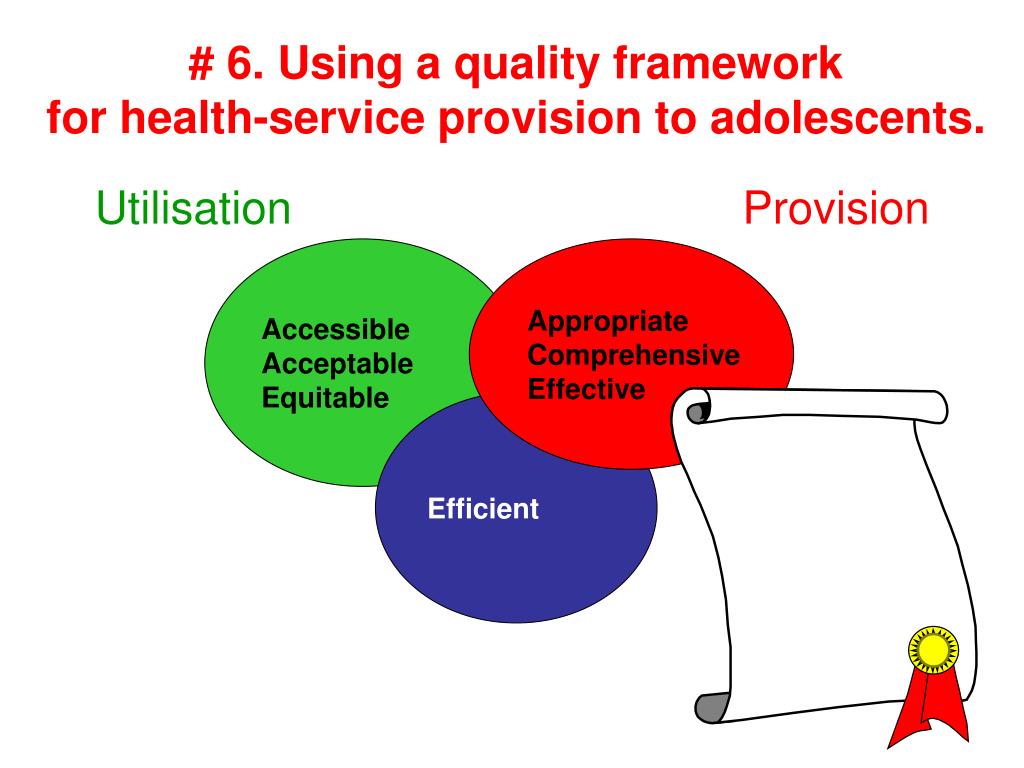 # 6. Using a quality framework for health-service provision to adolescents.

Utilisation

Provision

Accessible
Acceptable
Equitable

Appropriate
Comprehensive
Effective

Efficient